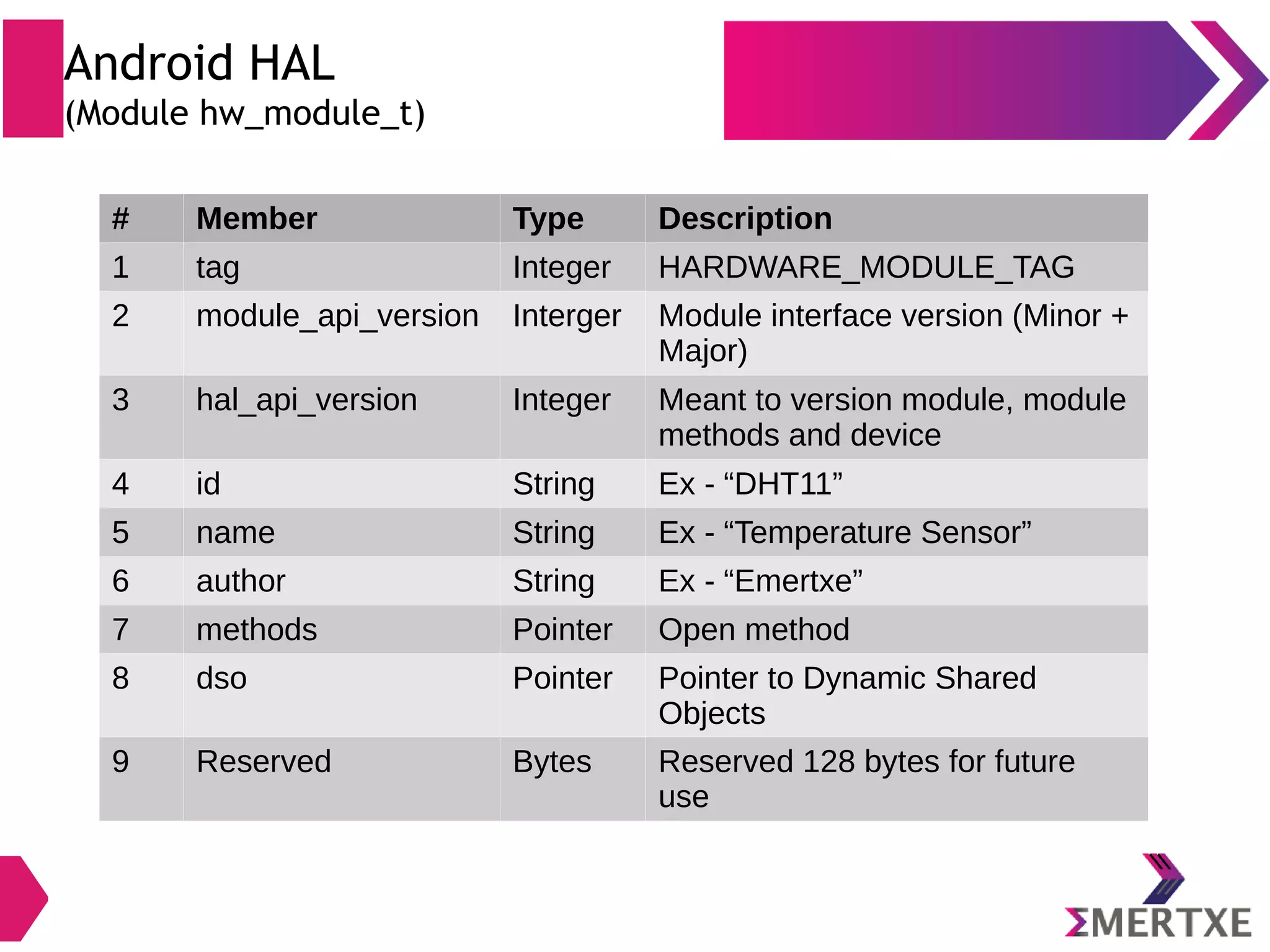 Android HAL
(Module hw_module_t)

| # | Member | Type | Description |
|---|---|---|---|
| 1 | tag | Integer | HARDWARE_MODULE_TAG |
| 2 | module_api_version | Interger | Module interface version (Minor + Major) |
| 3 | hal_api_version | Integer | Meant to version module, module methods and device |
| 4 | id | String | Ex - “DHT11” |
| 5 | name | String | Ex - “Temperature Sensor” |
| 6 | author | String | Ex - “Emertxe” |
| 7 | methods | Pointer | Open method |
| 8 | dso | Pointer | Pointer to Dynamic Shared Objects |
| 9 | Reserved | Bytes | Reserved 128 bytes for future use |

ΣMERTXE